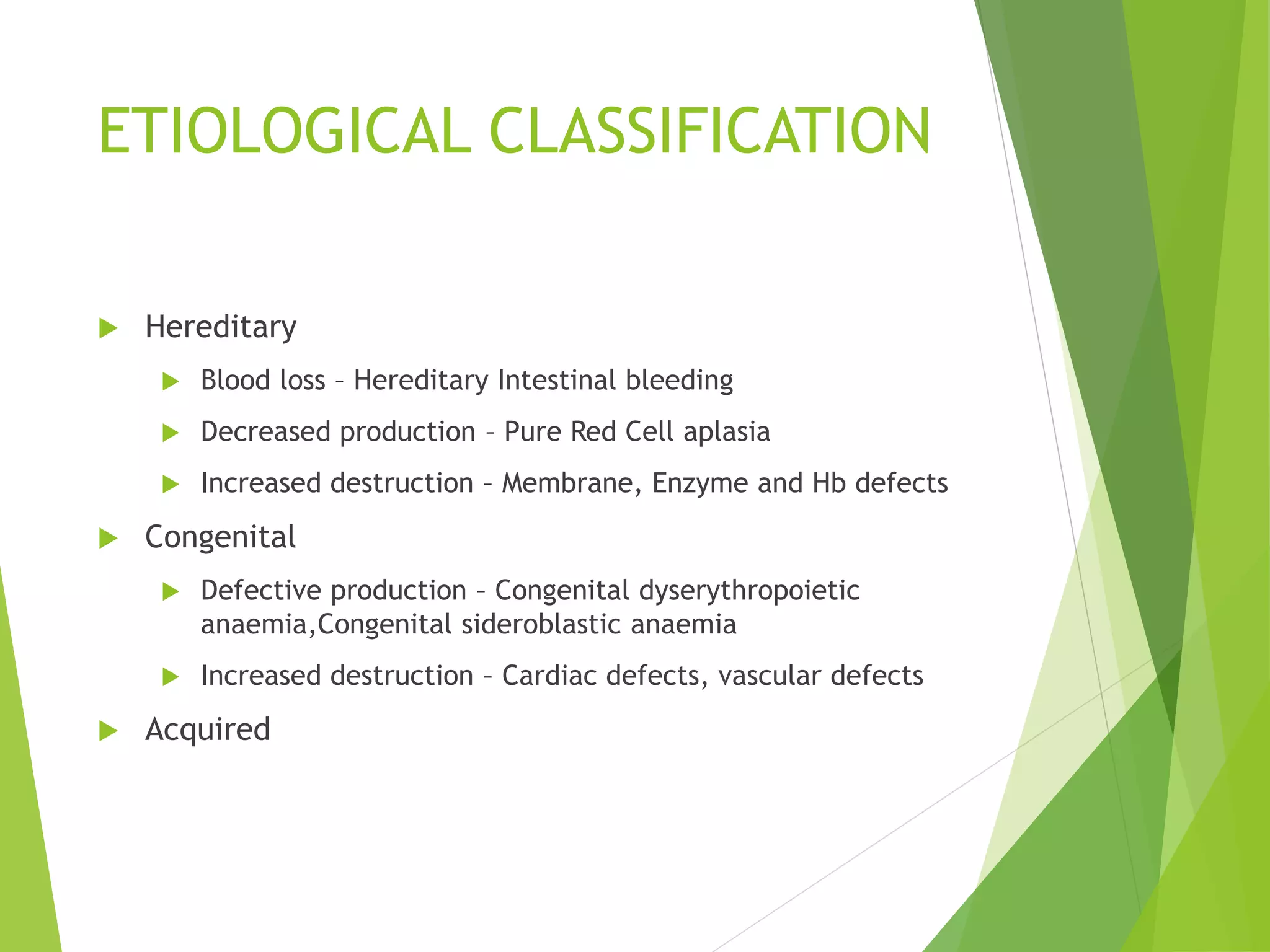 ETIOLOGICAL CLASSIFICATION

Hereditary

Blood loss – Hereditary Intestinal bleeding

Decreased production – Pure Red Cell aplasia

Increased destruction – Membrane, Enzyme and Hb defects

Congenital

Defective production – Congenital dyserythropoietic anaemia,Congenital sideroblastic anaemia

Increased destruction – Cardiac defects, vascular defects

Acquired